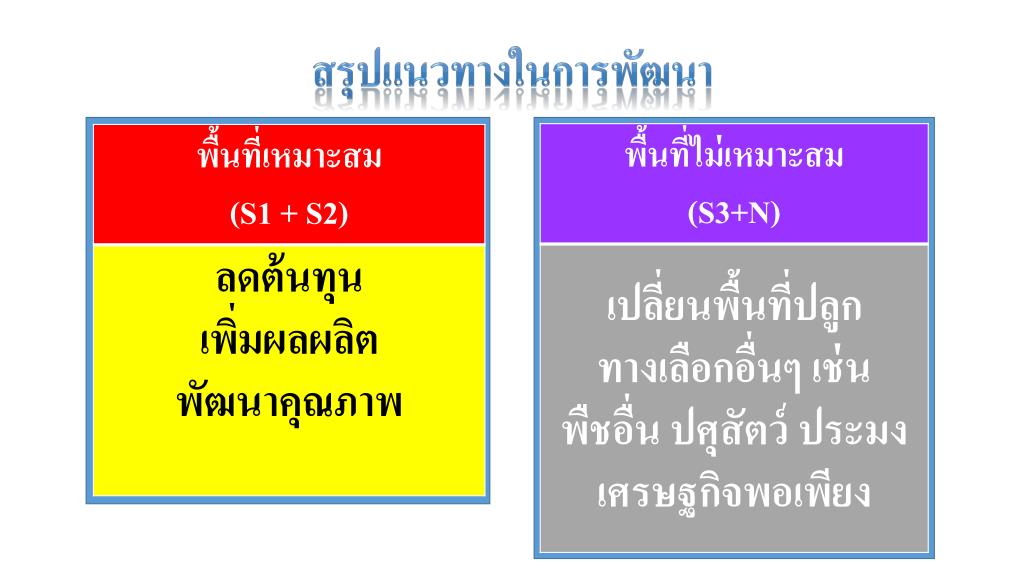 สรุปแนวทางในการพัฒนา

พื้นที่เหมาะสม
(S1 + S2)

ลดต้นทุน
เพิ่มผลผลิต
พัฒนาคุณภาพ

พื้นที่ไม่เหมาะสม
(S3+N)

เปลี่ยนพื้นที่ปลูก
ทางเลือกอื่นๆ เช่น
พืชอื่น ปศุสัตว์ ประมง
เศรษฐกิจพอเพียง